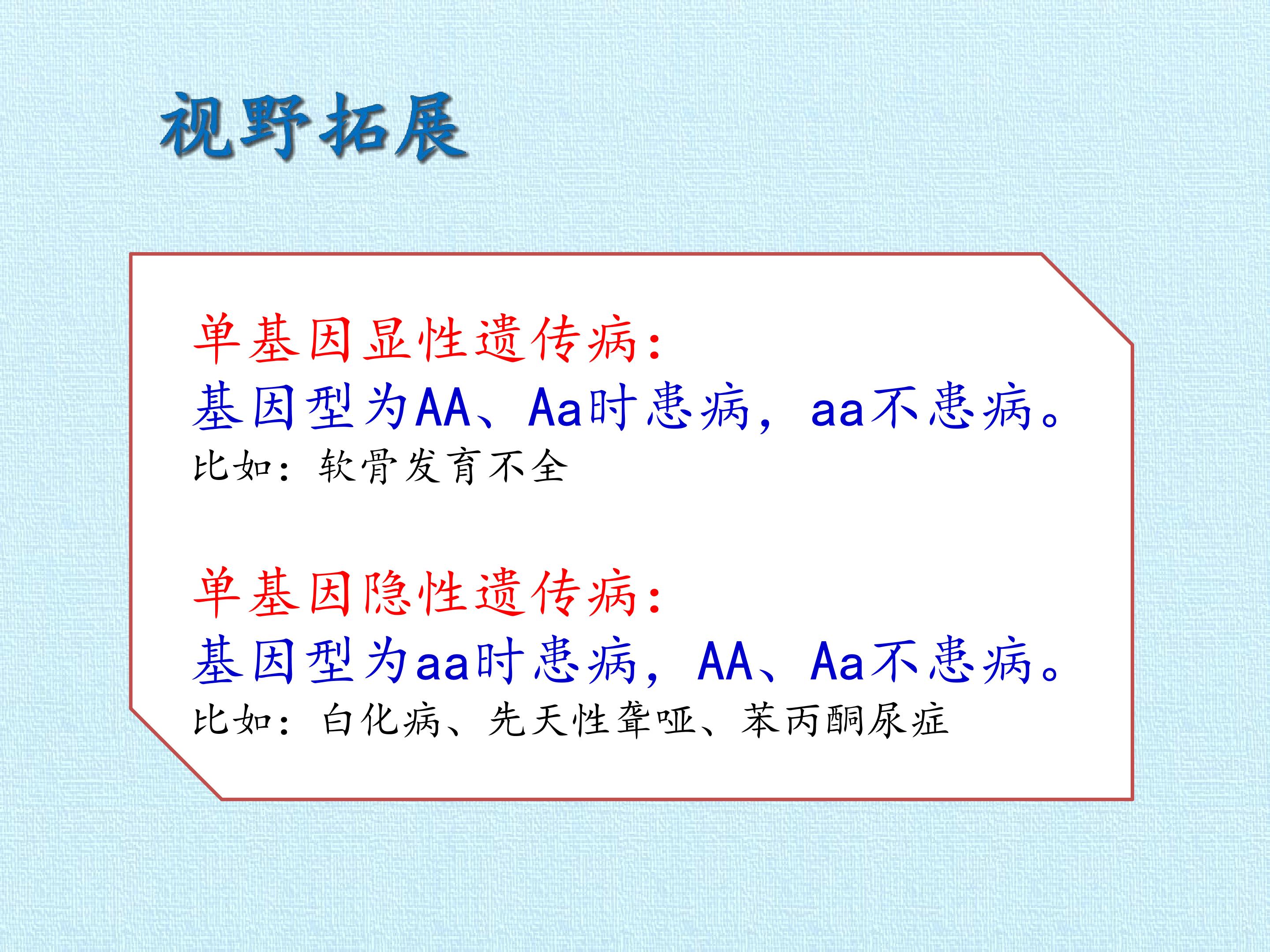 视野拓展

单基因显性遗传病：
基因型为AA、Aa时患病，aa不患病。
比如：软骨发育不全

单基因隐性遗传病：
基因型为aa时患病，AA、Aa不患病。
比如：白化病、先天性聋哑、苯丙酮尿症